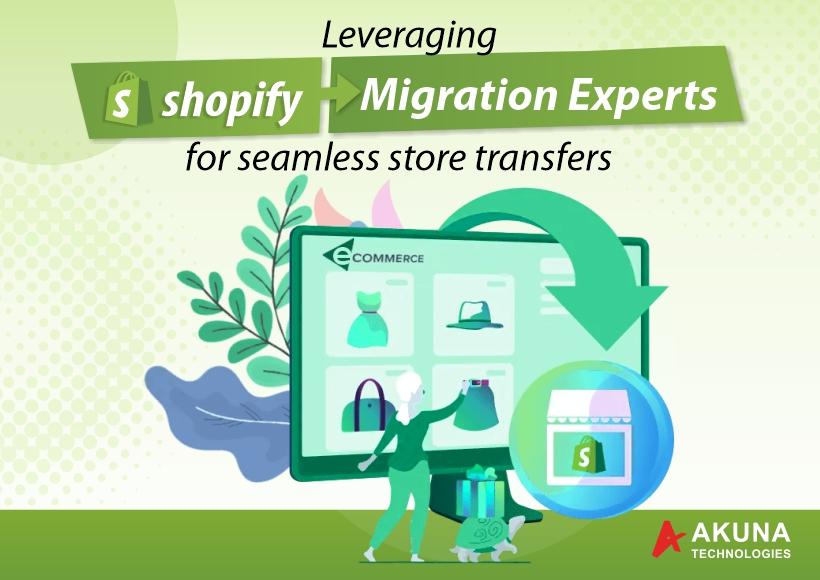 Leveraging

shopify Migration Experts

for seamless store transfers

eCOMMERCE

AKUNA
TECHNOLOGIES